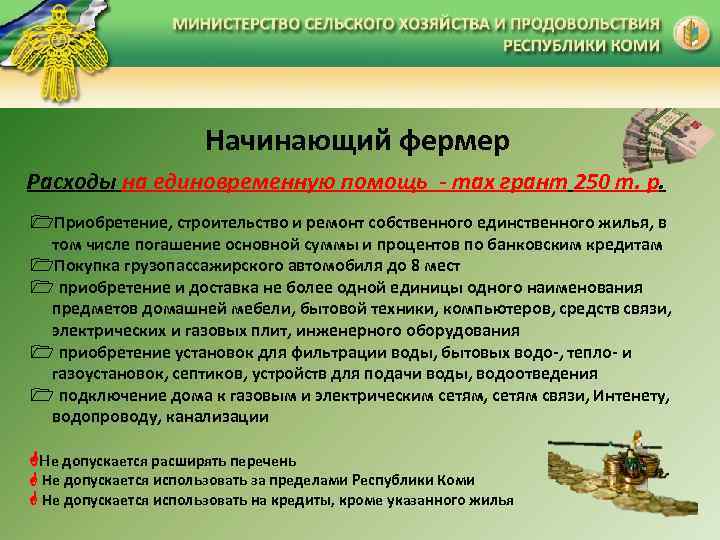 МИНИСТЕРСТВО СЕЛЬСКОГО ХОЗЯЙСТВА И ПРОДОВОЛЬСТВИЯ РЕСПУБЛИКИ КОМИ

Начинающий фермер

Расходы на единовременную помощь - max грант 250 т. р.

Приобретение, строительство и ремонт собственного единственного жилья, в том числе погашение основной суммы и процентов по банковским кредитам

Покупка грузопассажирского автомобиля до 8 мест

приобретение и доставка не более одной единицы одного наименования предметов домашней мебели, бытовой техники, компьютеров, средств связи, электрических и газовых плит, инженерного оборудования

приобретение установок для фильтрации воды, бытовых водо-, тепло- и газоустановок, септиков, устройств для подачи воды, водоотведения

подключение дома к газовым и электрическим сетям, сетям связи, Интенету, водопроводу, канализации

Не допускается расширять перечень

Не допускается использовать за пределами Республики Коми

Не допускается использовать на кредиты, кроме указанного жилья